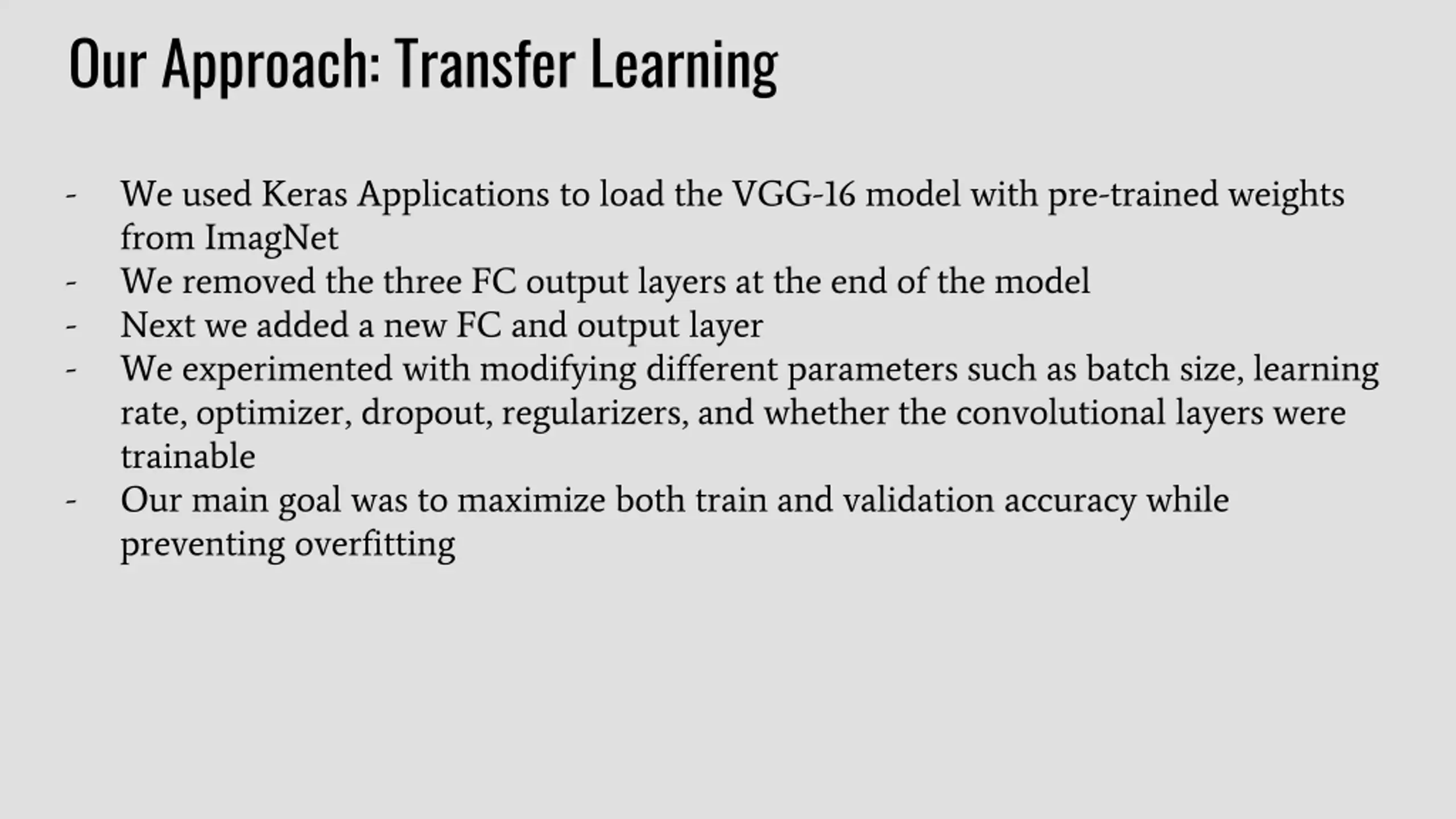 Our Approach: Transfer Learning

- We used Keras Applications to load the VGG-16 model with pre-trained weights from ImagNet
- We removed the three FC output layers at the end of the model
- Next we added a new FC and output layer
- We experimented with modifying different parameters such as batch size, learning rate, optimizer, dropout, regularizers, and whether the convolutional layers were trainable
- Our main goal was to maximize both train and validation accuracy while preventing overfitting